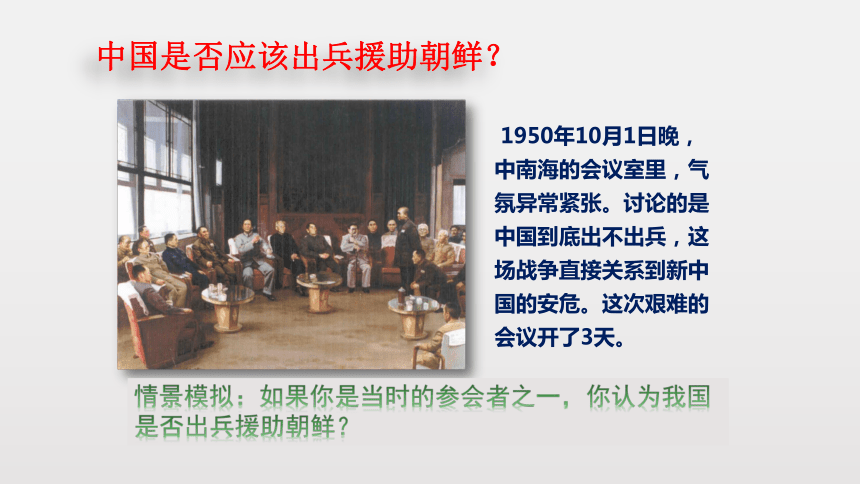 中国是否应该出兵援助朝鲜？

1950年10月1日晚，中南海的会议室里，气氛异常紧张。讨论的是中国到底出不出兵，这场战争直接关系到新中国的安危。这次艰难的会议开了3天。

情景模拟：如果你是当时的参会者之一，你认为我国是否出兵援助朝鲜？